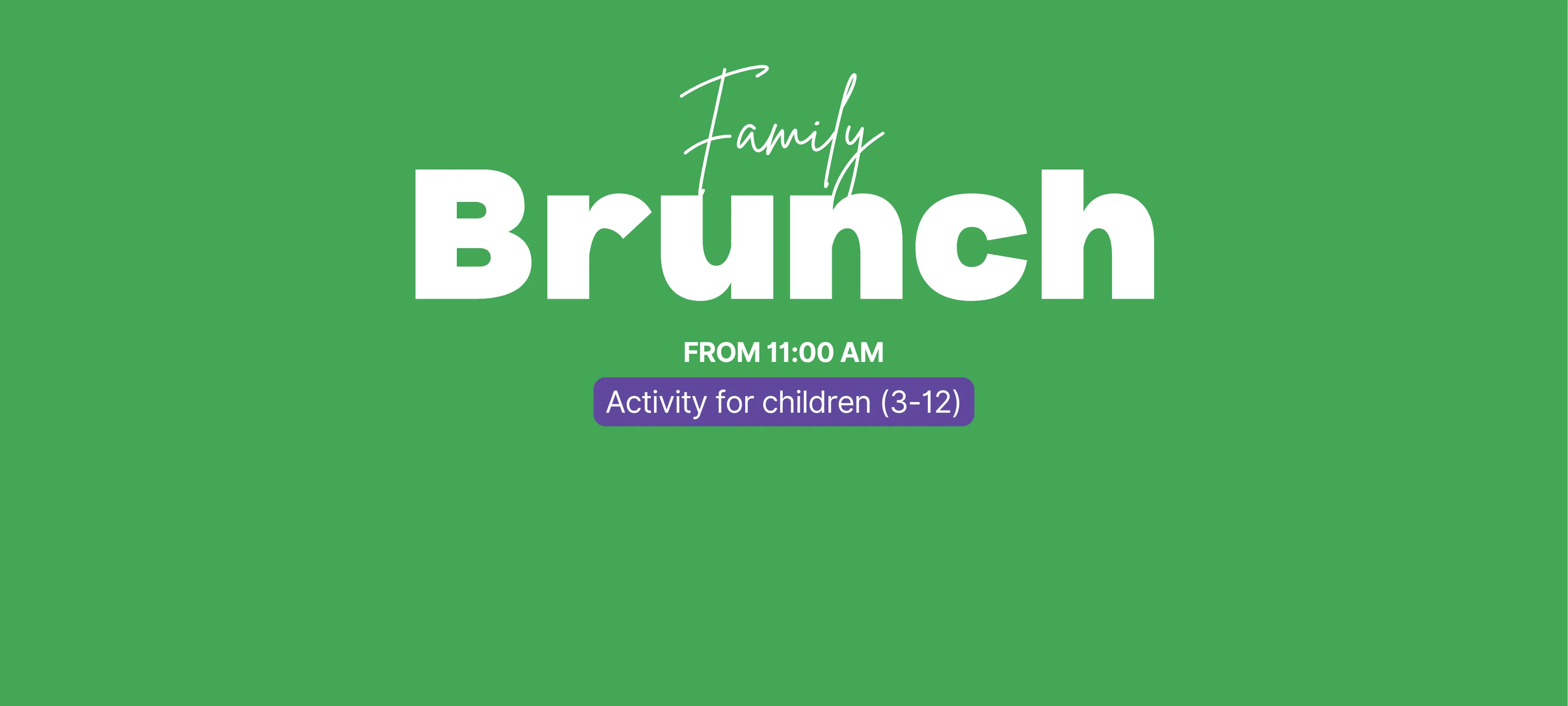 Family
Brunch

FROM 11:00 AM

Activity for children (3-12)